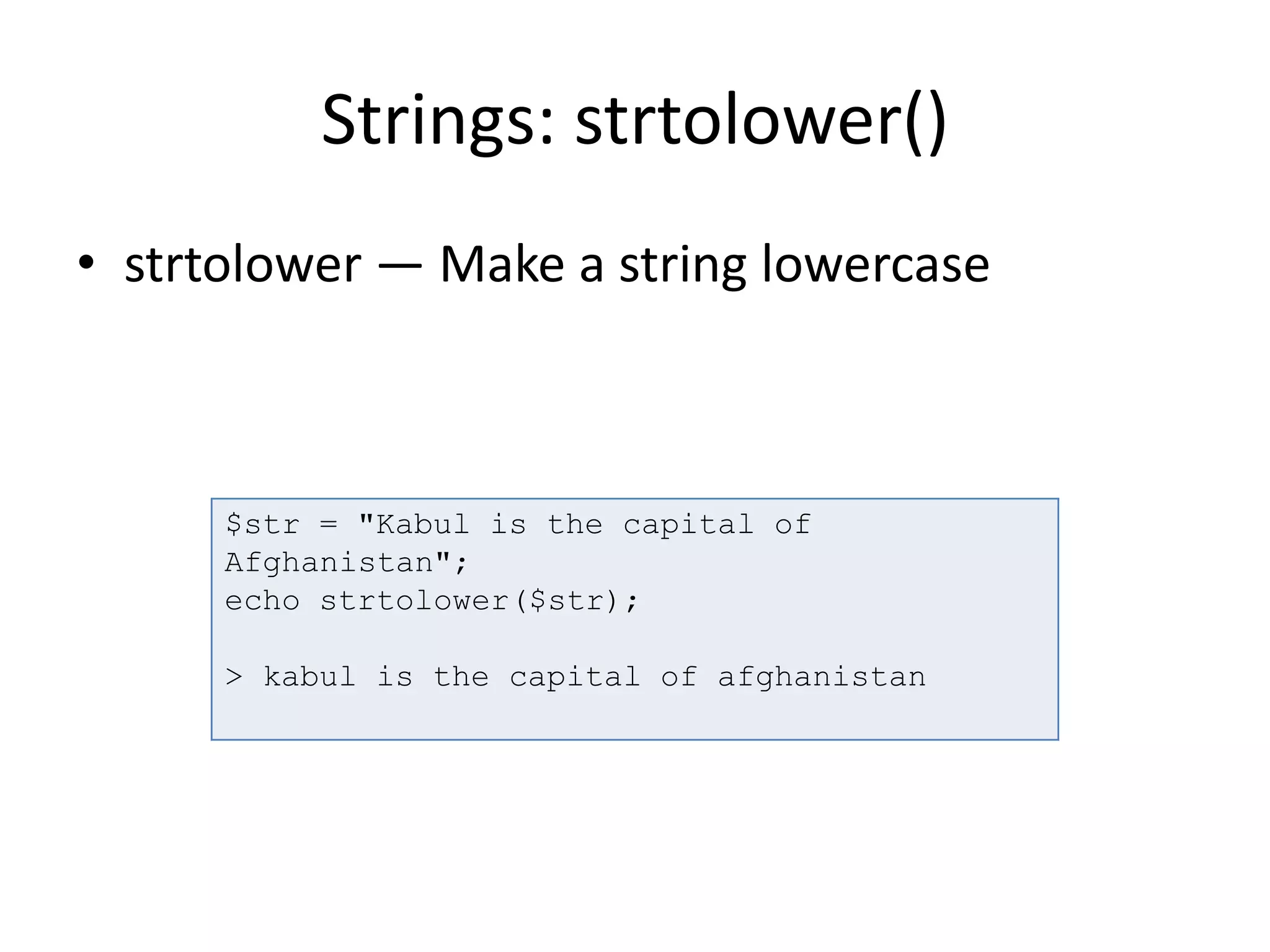 Strings: strtolower()

• strtolower — Make a string lowercase

$str = "Kabul is the capital of Afghanistan";
echo strtolower($str);

> kabul is the capital of afghanistan